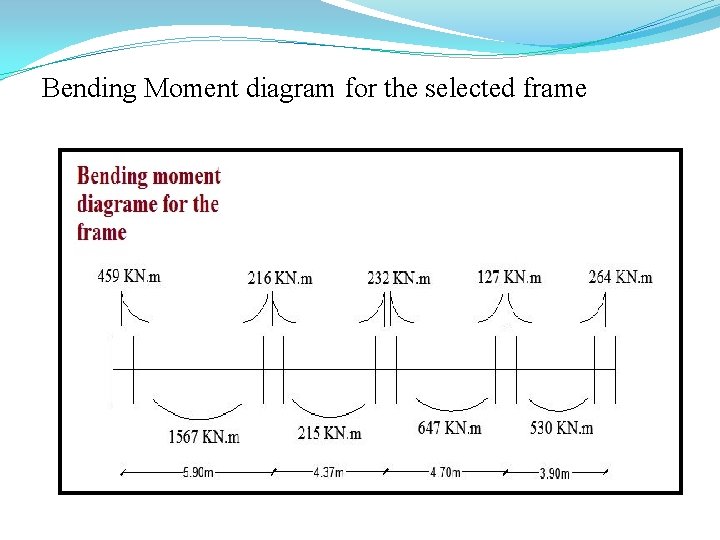 Bending Moment diagram for the selected frame

Bending moment diagrame for the frame

459 KN.m

216 KN.m

232 KN.m

127 KN.m

264 KN.m

1567 KN.m

215 KN.m

647 KN.m

530 KN.m

5.90m

4.37m

4.70m

3.90m